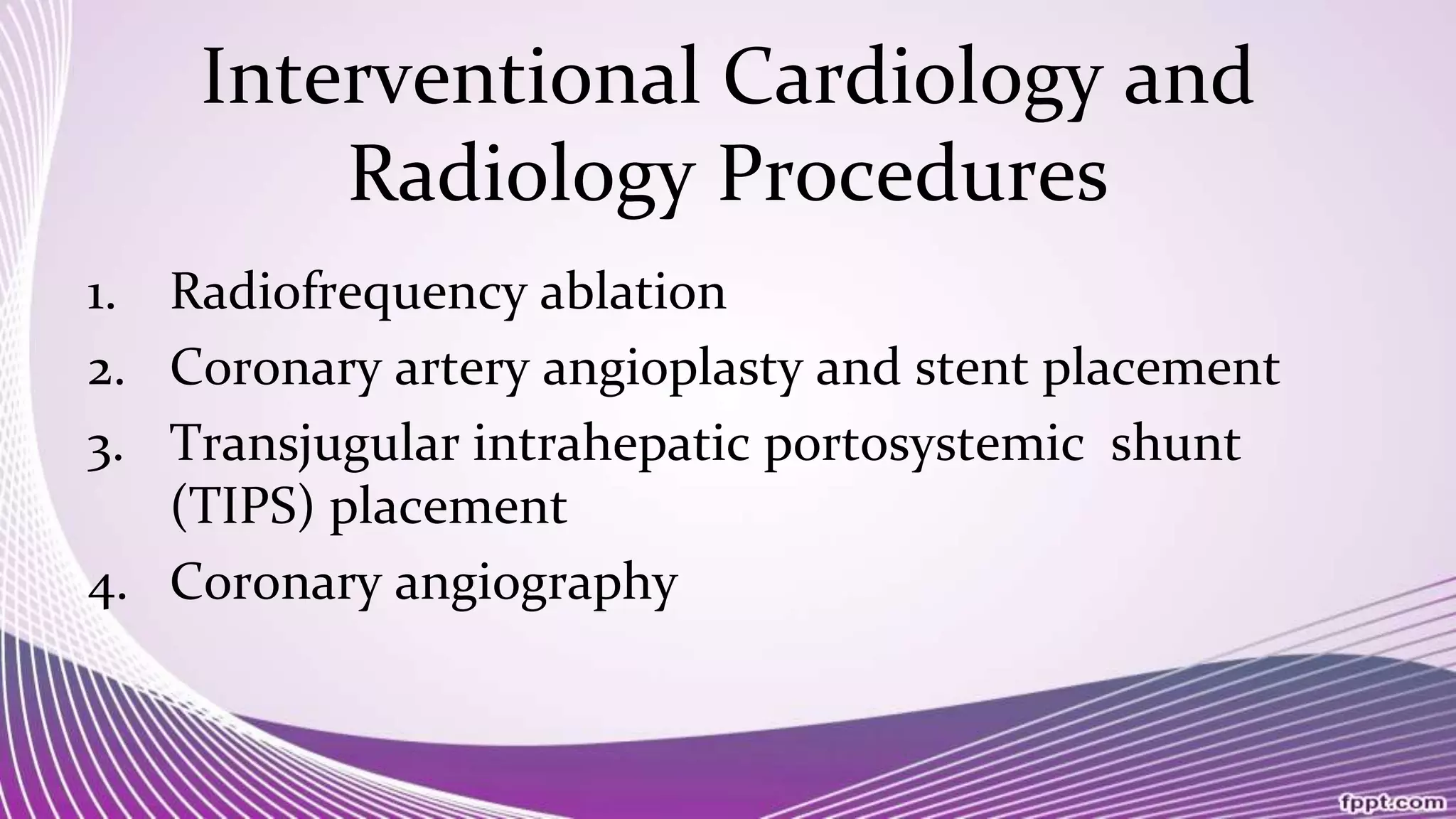 Interventional Cardiology and Radiology Procedures

1. Radiofrequency ablation
2. Coronary artery angioplasty and stent placement
3. Transjugular intrahepatic portosystemic shunt (TIPS) placement
4. Coronary angiography

fppt.com